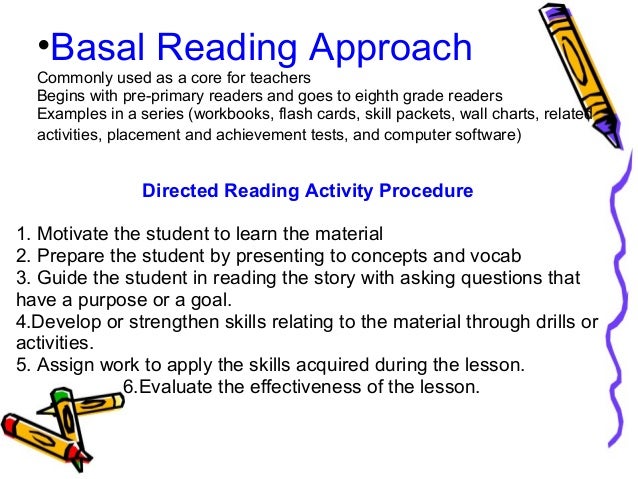 •Basal Reading Approach
Commonly used as a core for teachers
Begins with pre-primary readers and goes to eighth grade readers
Examples in a series (workbooks, flash cards, skill packets, wall charts, related activities, placement and achievement tests, and computer software)

Directed Reading Activity Procedure

1. Motivate the student to learn the material
2. Prepare the student by presenting to concepts and vocab
3. Guide the student in reading the story with asking questions that have a purpose or a goal.
4.Develop or strengthen skills relating to the material through drills or activities.
5. Assign work to apply the skills acquired during the lesson.
6.Evaluate the effectiveness of the lesson.